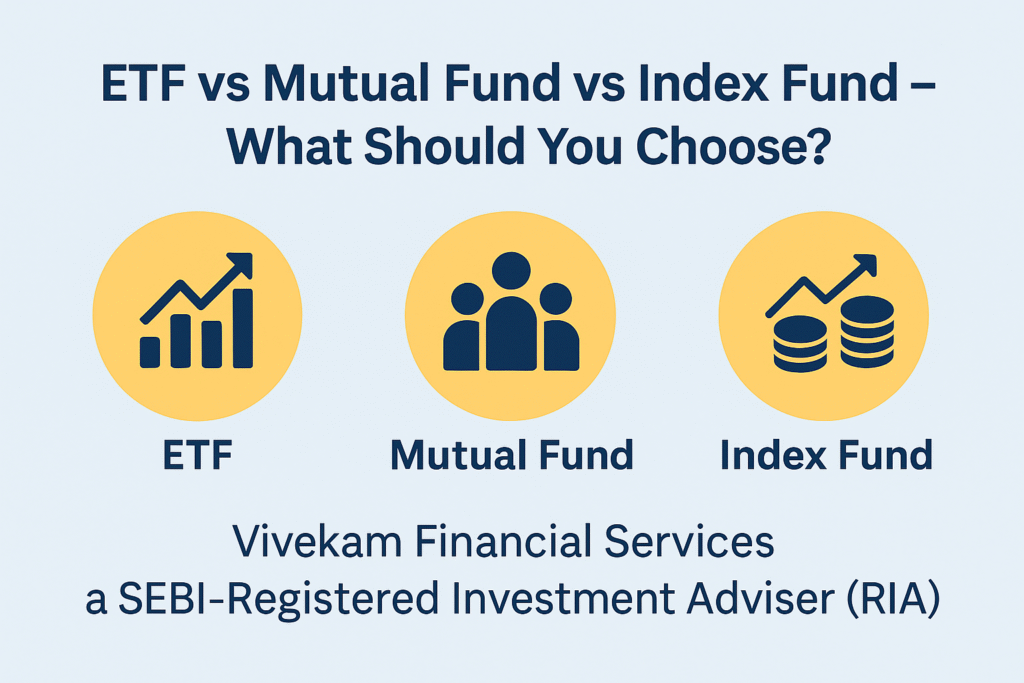 ETF vs Mutual Fund vs Index Fund – What Should You Choose?

ETF

Mutual Fund

Index Fund

Vivekam Financial Services
a SEBI-Registered Investment Adviser (RIA)